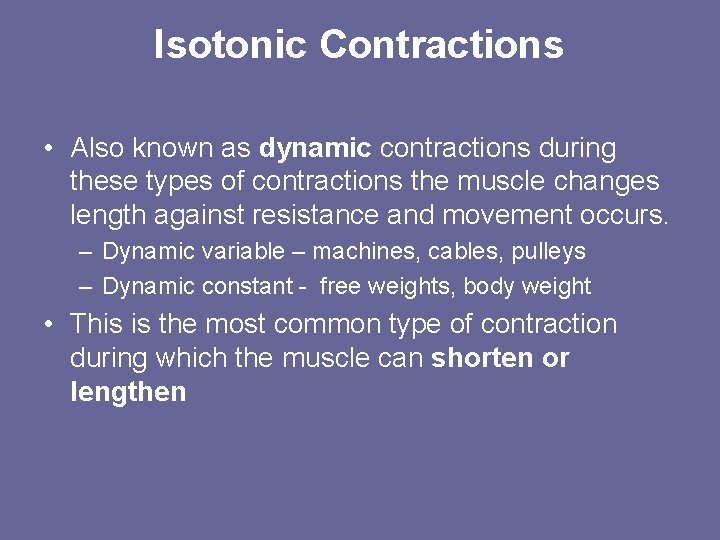 Isotonic Contractions

• Also known as dynamic contractions during these types of contractions the muscle changes length against resistance and movement occurs.
– Dynamic variable – machines, cables, pulleys
– Dynamic constant - free weights, body weight

• This is the most common type of contraction during which the muscle can shorten or lengthen